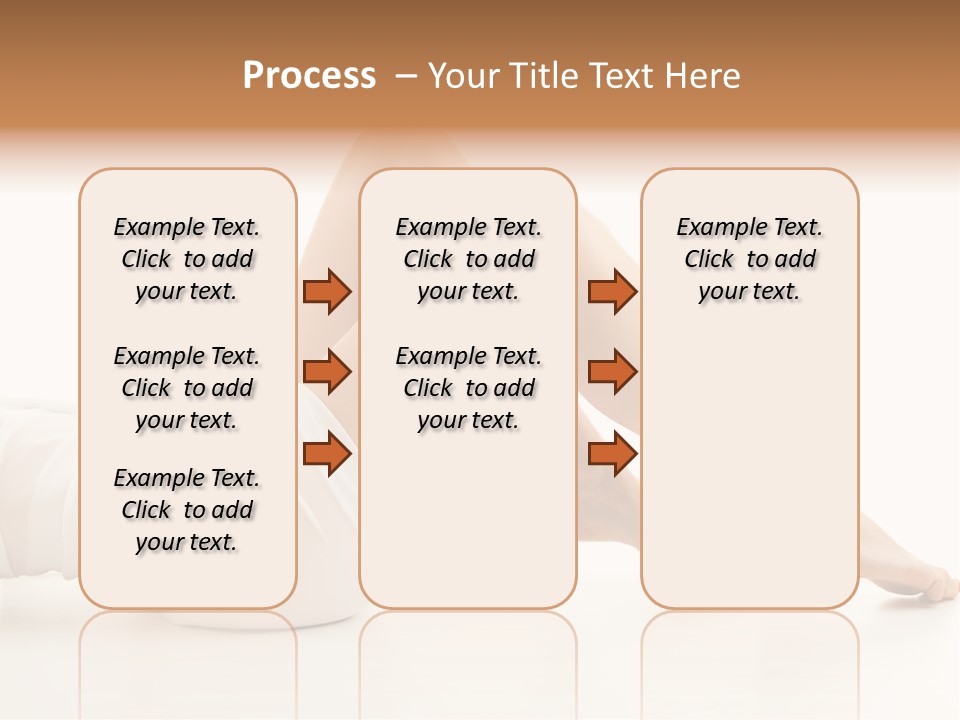 Process – Your Title Text Here

Example Text. Click to add your text.

Example Text. Click to add your text.

Example Text. Click to add your text.

Example Text. Click to add your text.

Example Text. Click to add your text.

Example Text. Click to add your text.